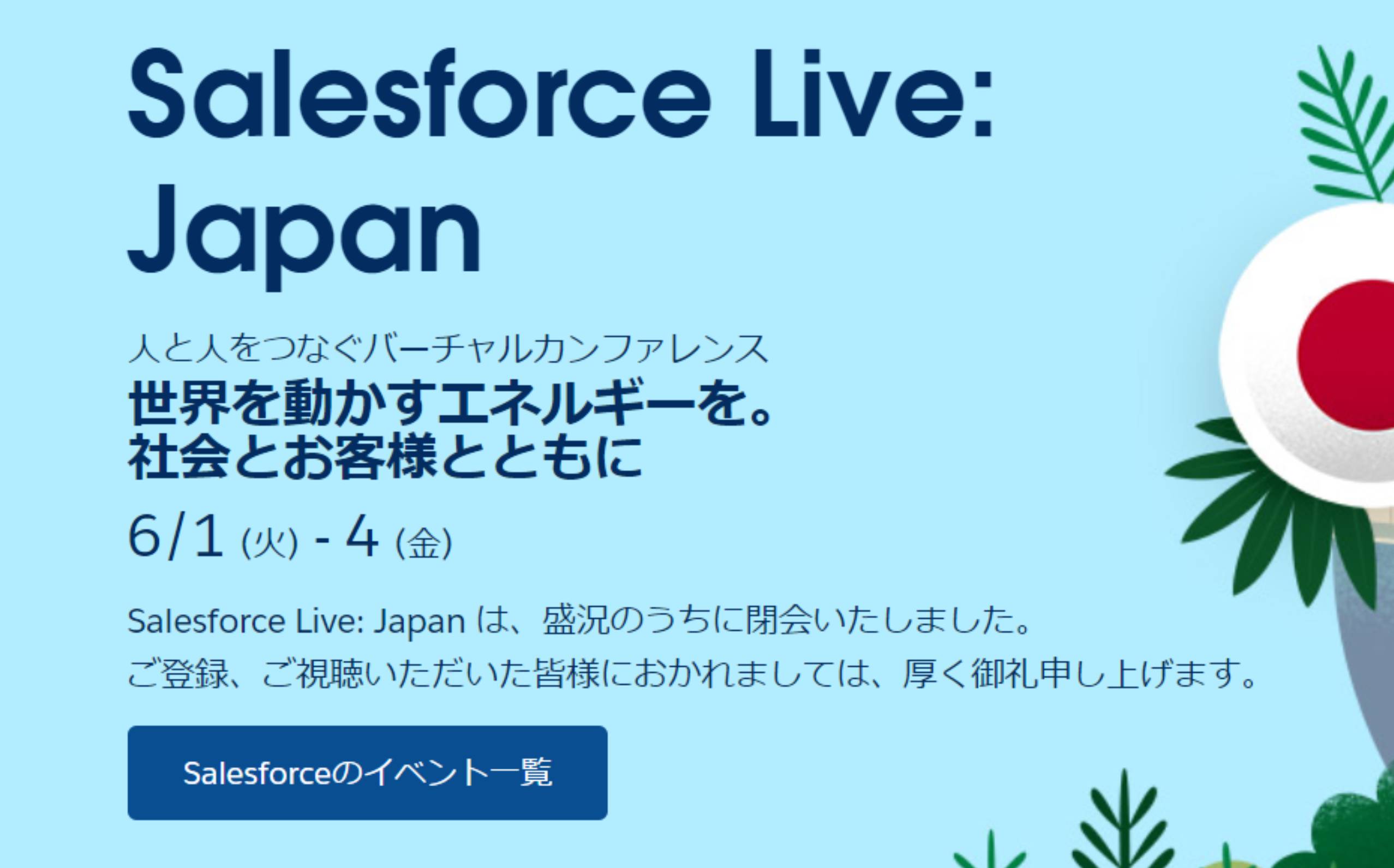 Salesforce Live: Japan

人と人をつなぐバーチャルカンファレンス
世界を動かすエネルギーを。
社会とお客様とともに

6/1 (火) - 4 (金)

Salesforce Live: Japan は、盛況のうちに閉会いたしました。
ご登録、ご視聴いただいた皆様におかれましては、厚く御礼申し上げます。

Salesforceのイベント一覧